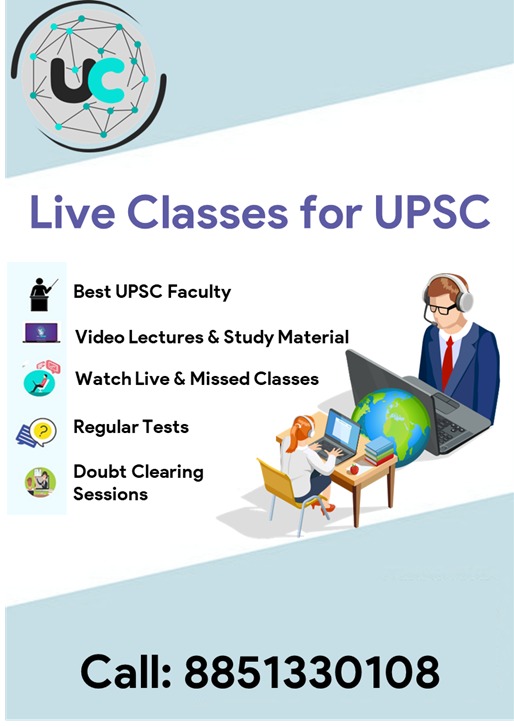 UC

Live Classes for UPSC

Best UPSC Faculty

Video Lectures & Study Material

Watch Live & Missed Classes

Regular Tests

Doubt Clearing Sessions

Call: 8851330108